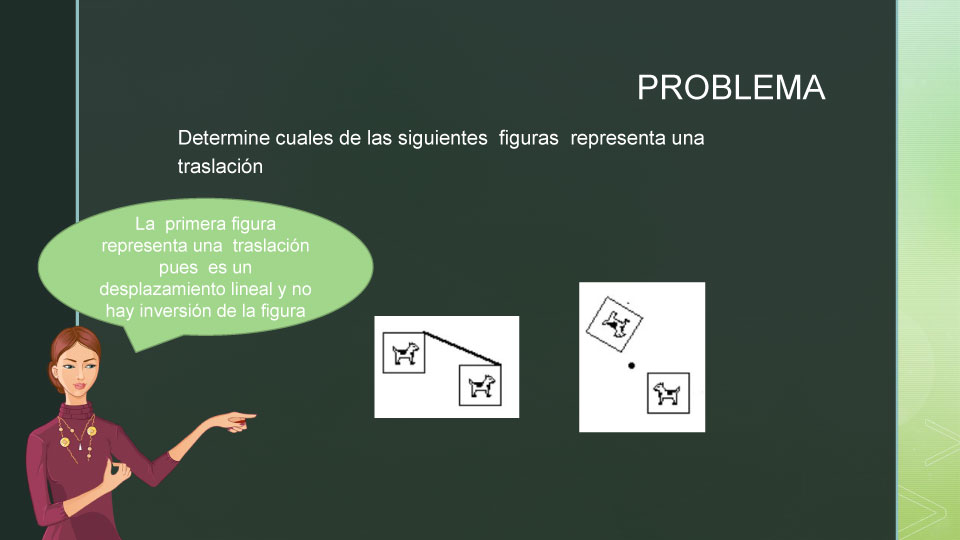 PROBLEMA

Determine cuales de las siguientes figuras representa una traslación

La primera figura representa una traslación pues es un desplazamiento lineal y no hay inversión de la figura